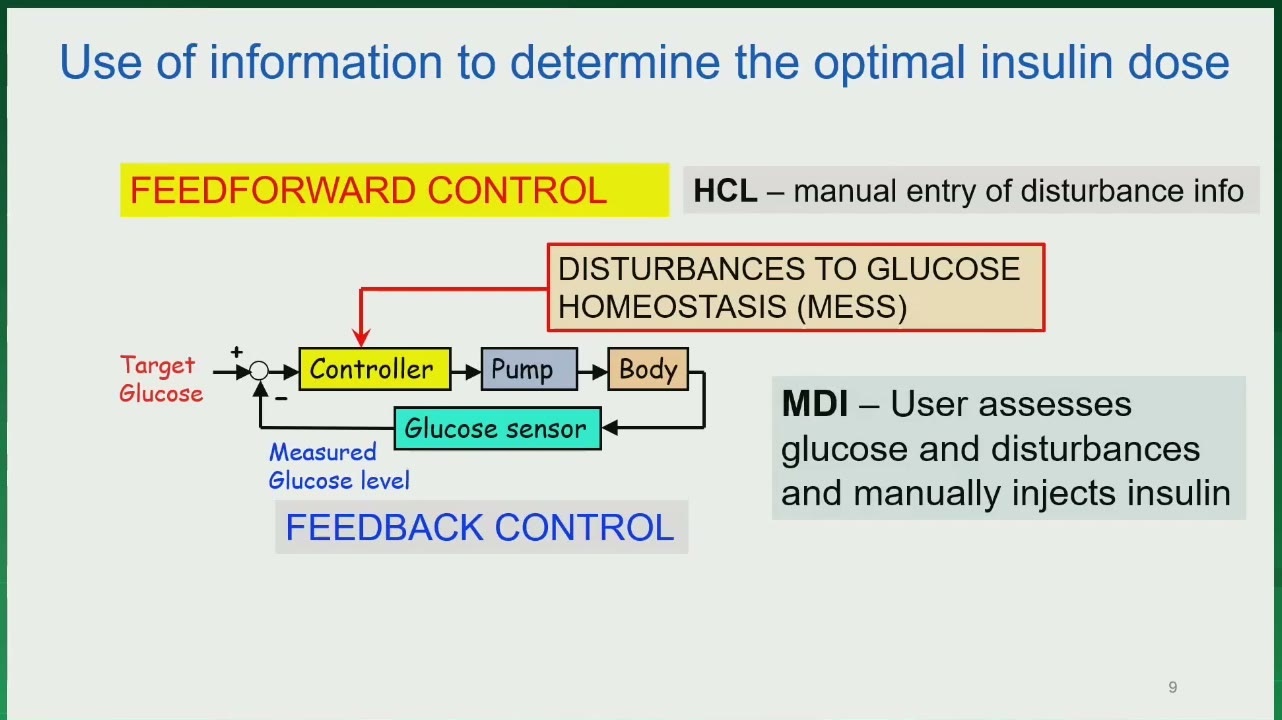 Use of information to determine the optimal insulin dose

FEEDFORWARD CONTROL

HCL – manual entry of disturbance info

DISTURBANCES TO GLUCOSE HOMEOSTASIS (MESS)

Target Glucose

+

−

Controller

Pump

Body

Glucose sensor

Measured Glucose level

FEEDBACK CONTROL

MDI – User assesses glucose and disturbances and manually injects insulin

9